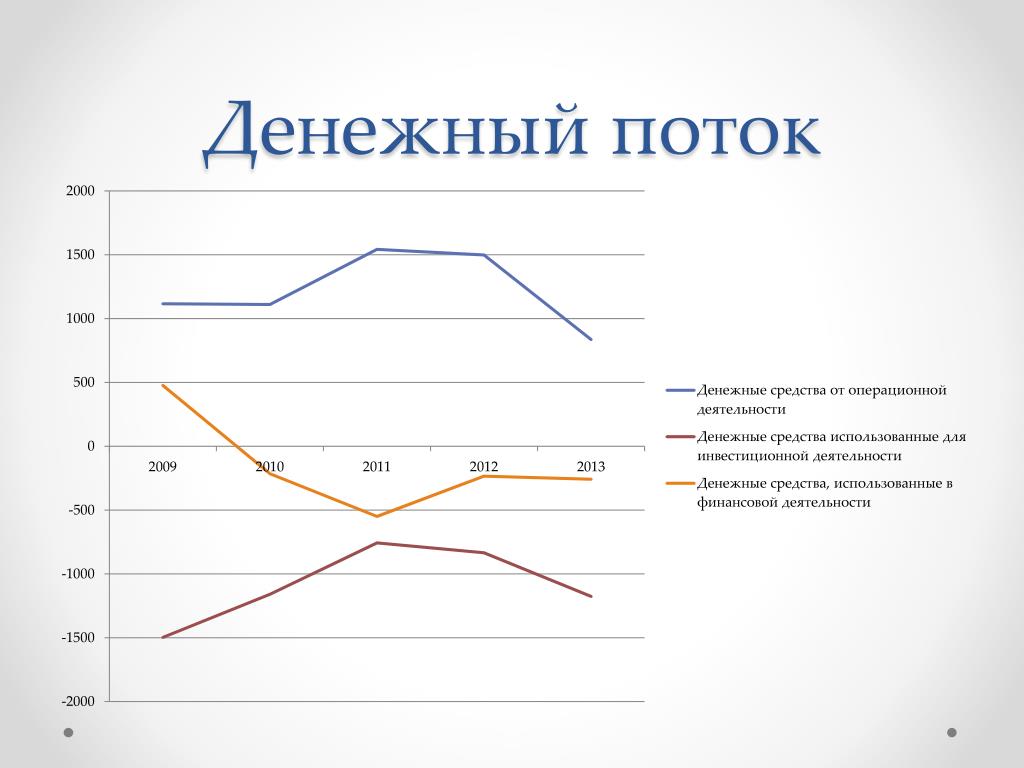 Денежный поток

2000
1500
1000
500
0
-500
-1000
-1500
-2000

2009
2010
2011
2012
2013

Денежные средства от операционной деятельности
Денежные средства использованные для инвестиционной деятельности
Денежные средства, использованные в финансовой деятельности